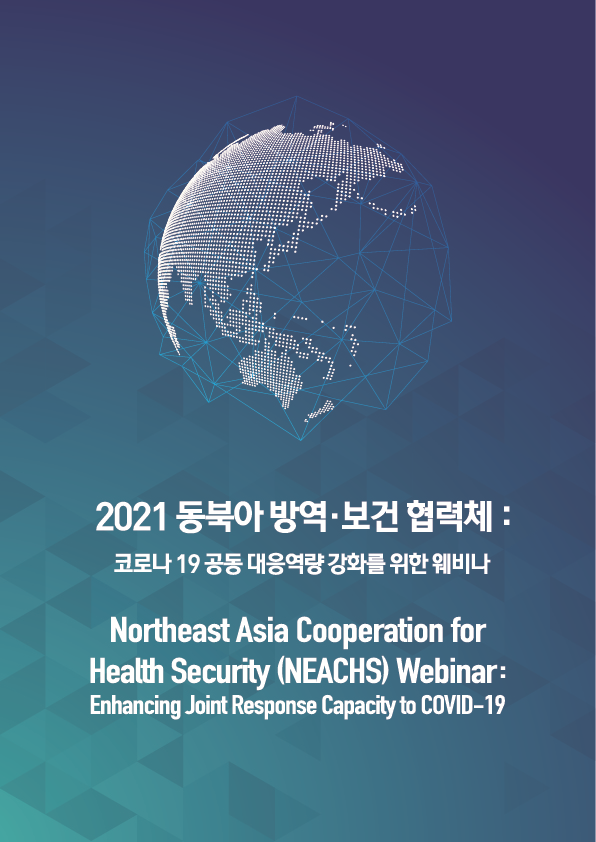 2021 동북아 방역·보건 협력체 :
코로나 19 공동 대응역량 강화를 위한 웨비나

Northeast Asia Cooperation for Health Security (NEACHS) Webinar :
Enhancing Joint Response Capacity to COVID-19